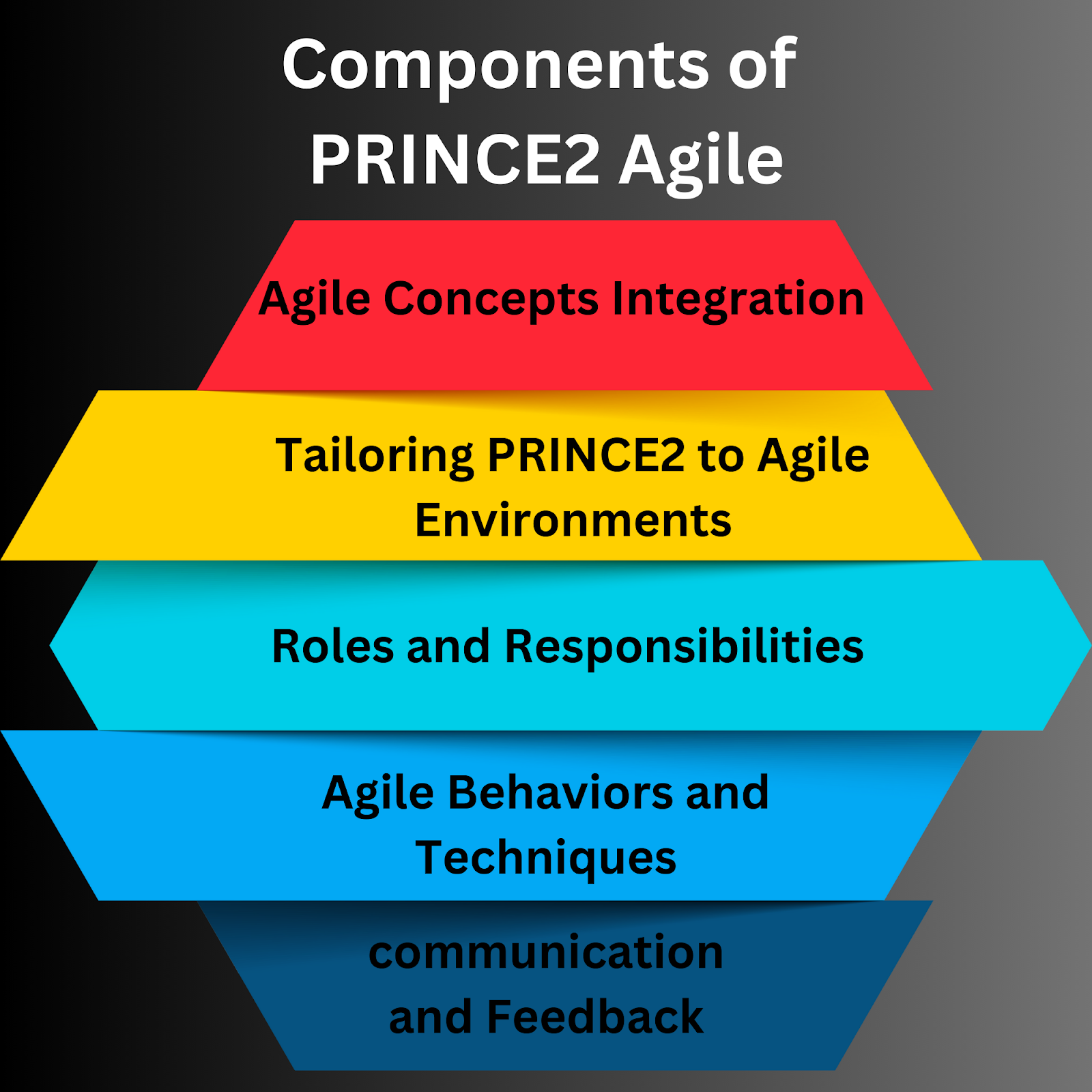 Components of PRINCE2 Agile

Agile Concepts Integration

Tailoring PRINCE2 to Agile Environments

Roles and Responsibilities

Agile Behaviors and Techniques

communication and Feedback